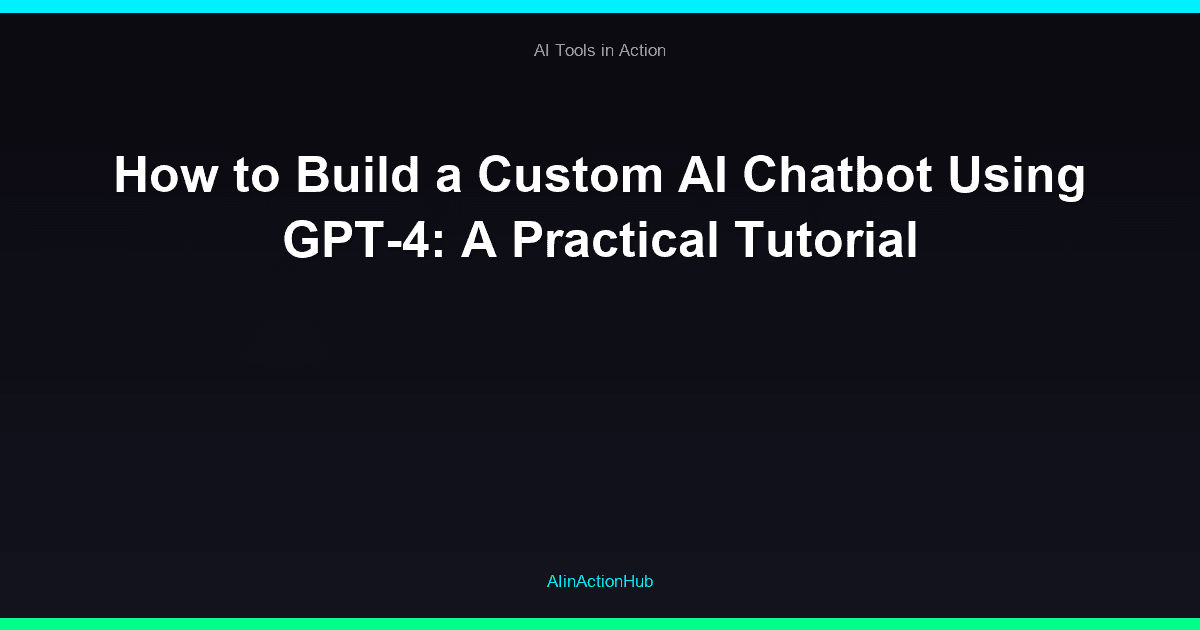 AI Tools in Action

How to Build a Custom AI Chatbot Using GPT-4: A Practical Tutorial

AIinActionHub